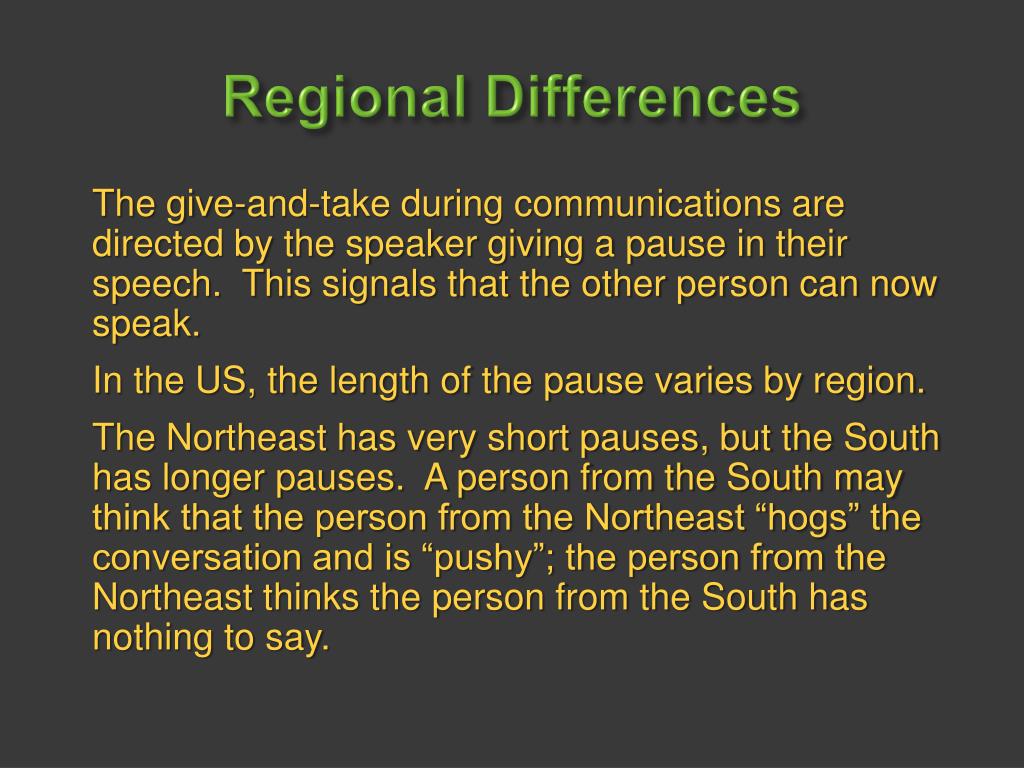 Regional Differences

The give-and-take during communications are directed by the speaker giving a pause in their speech. This signals that the other person can now speak.

In the US, the length of the pause varies by region.

The Northeast has very short pauses, but the South has longer pauses. A person from the South may think that the person from the Northeast “hogs” the conversation and is “pushy”; the person from the Northeast thinks the person from the South has nothing to say.